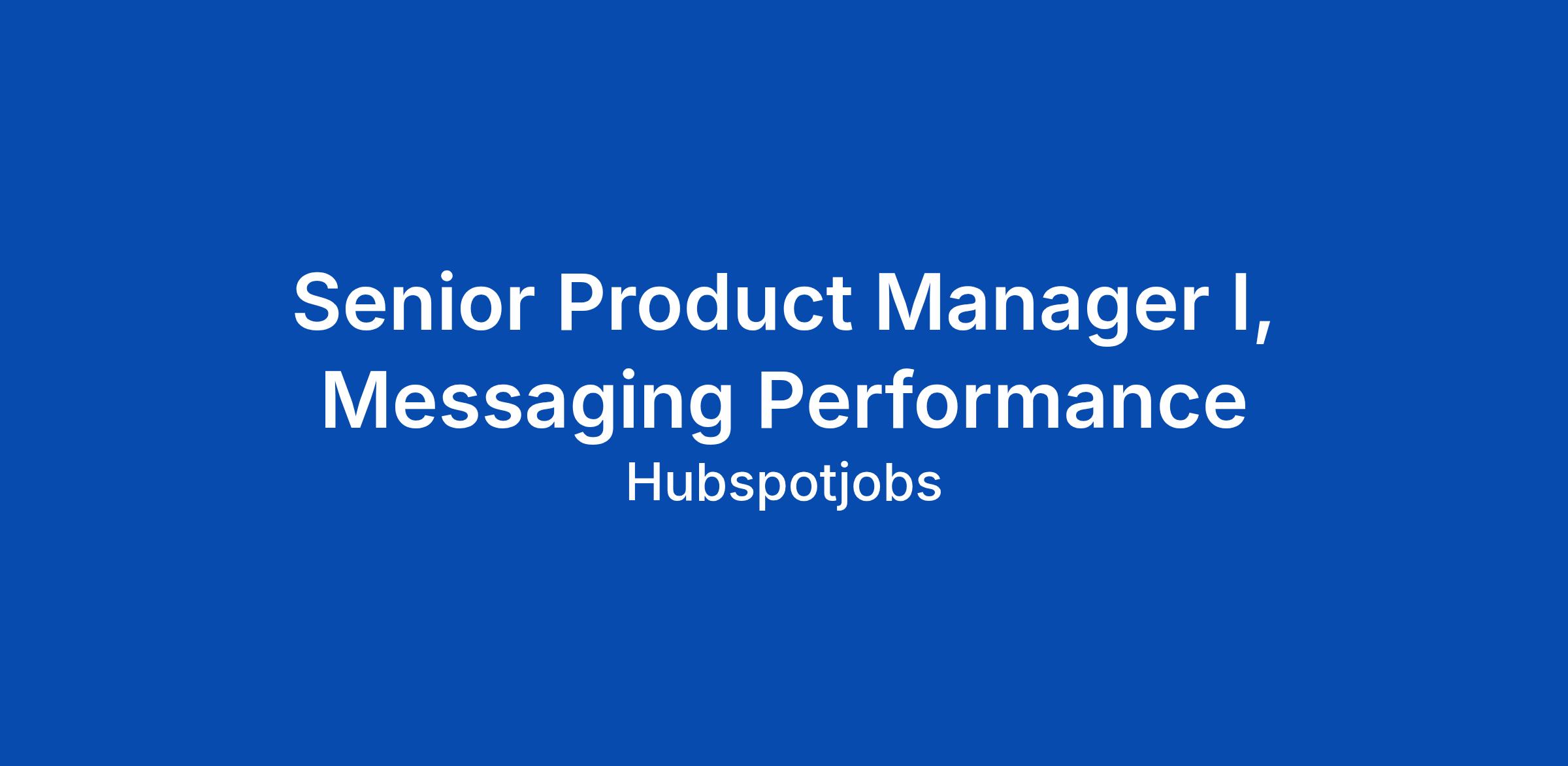 Senior Product Manager I, Messaging Performance

Hubspotjobs